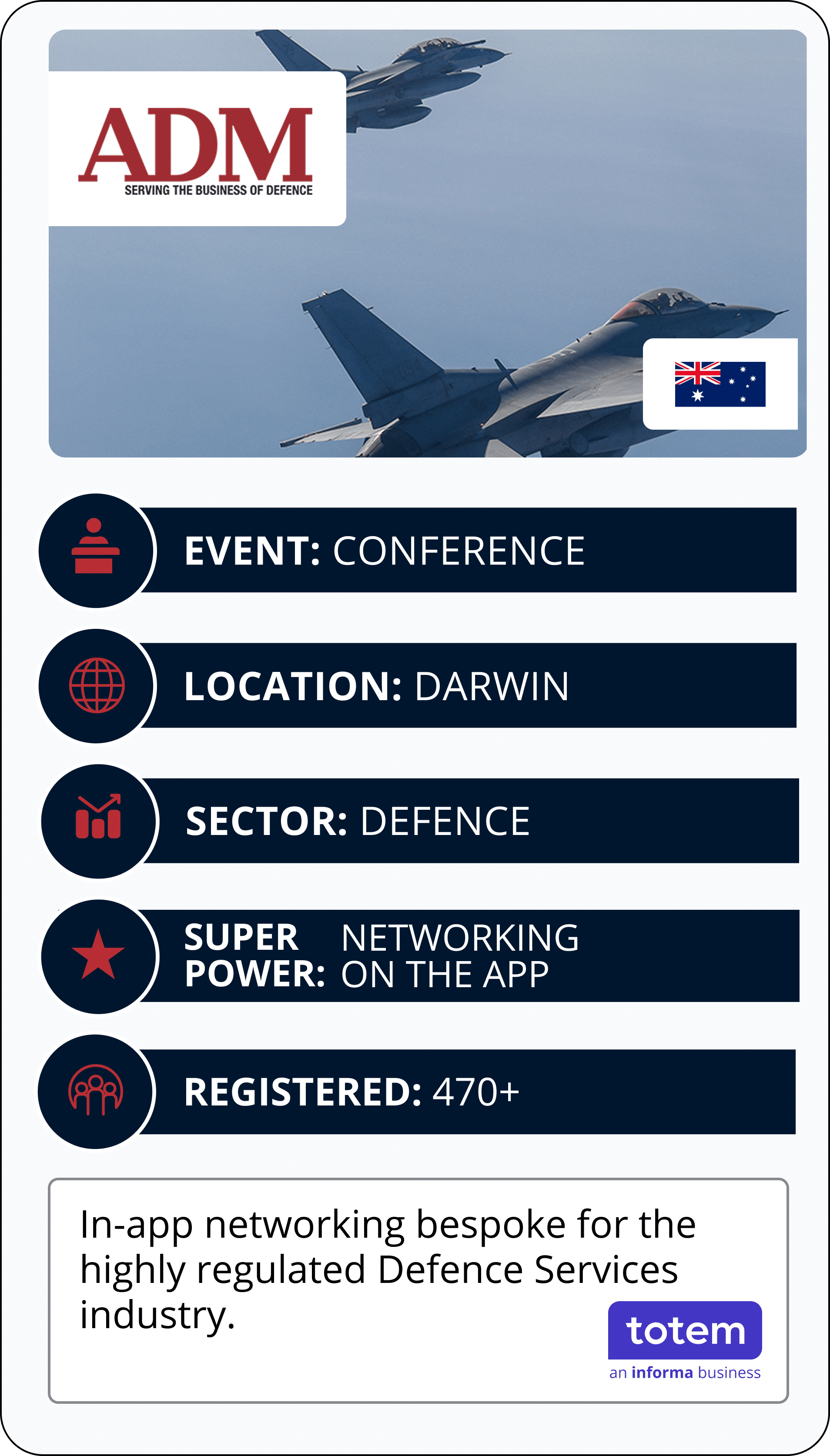 ADM
SERVING THE BUSINESS OF DEFENCE

EVENT: CONFERENCE

LOCATION: DARWIN

SECTOR: DEFENCE

SUPER POWER: NETWORKING ON THE APP

REGISTERED: 470+

In-app networking bespoke for the highly regulated Defence Services industry.

totem
an informa business